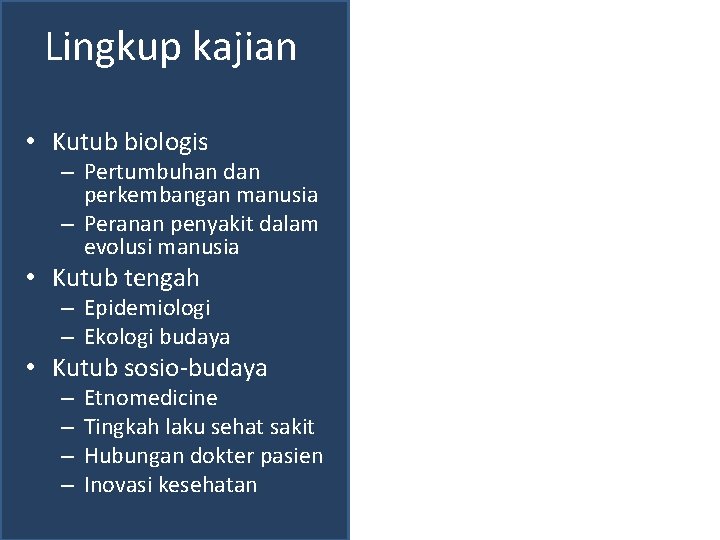 Lingkup kajian

• Kutub biologis
– Pertumbuhan dan perkembangan manusia
– Peranan penyakit dalam evolusi manusia
• Kutub tengah
– Epidemiologi
– Ekologi budaya
• Kutub sosio-budaya
– Etnomedicine
– Tingkah laku sehat sakit
– Hubungan dokter pasien
– Inovasi kesehatan